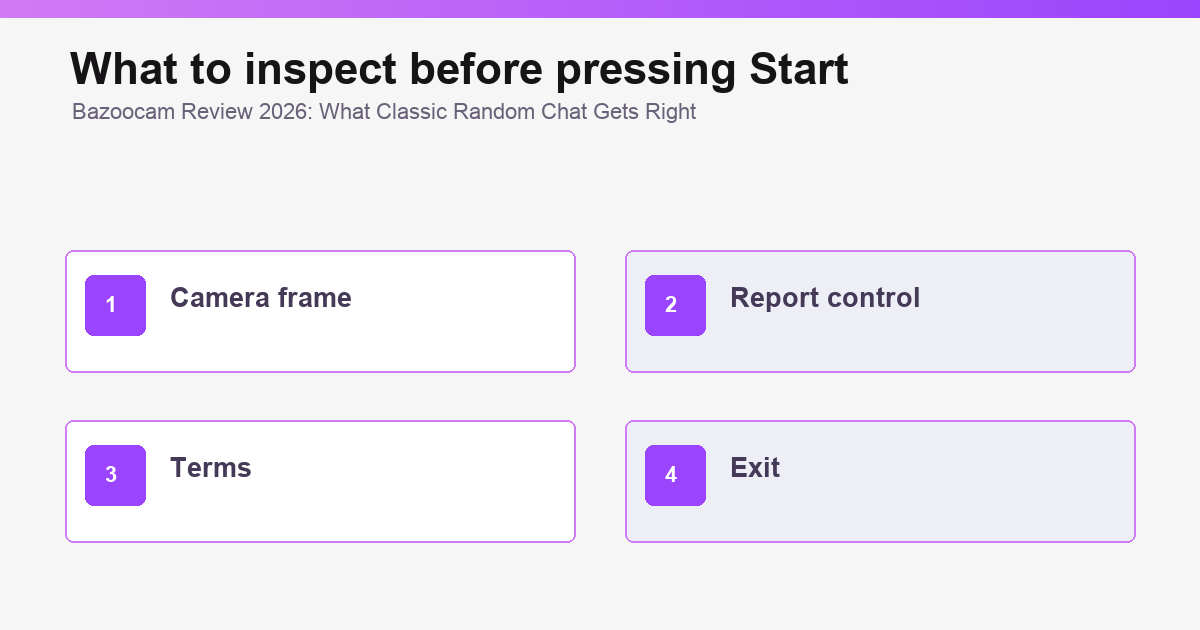 What to inspect before pressing Start

Bazoocam Review 2026: What Classic Random Chat Gets Right

1 Camera frame

2 Report control

3 Terms

4 Exit